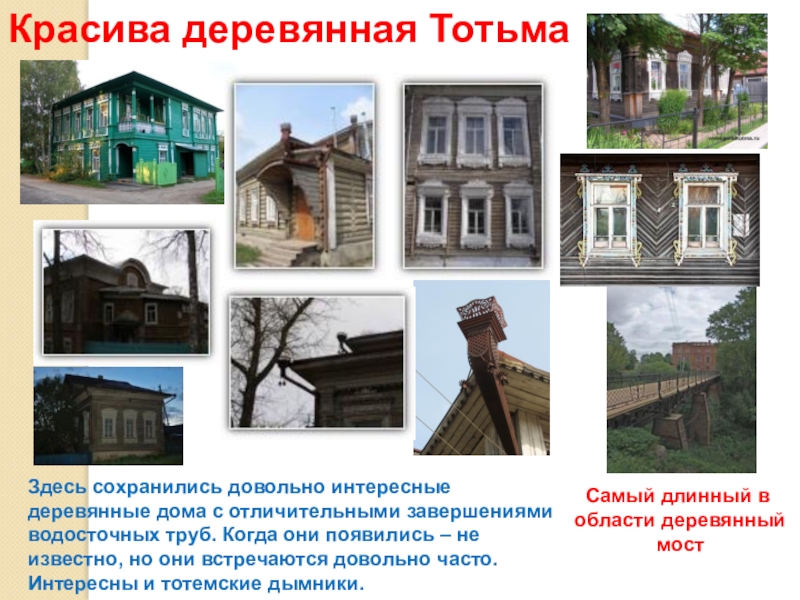 Красива деревянная Тотьма

Здесь сохранились довольно интересные деревянные дома с отличительными завершениями водосточных труб. Когда они появились – не известно, но они встречаются довольно часто. Интересны и тотемские дымники.

Самый длинный в области деревянный мост